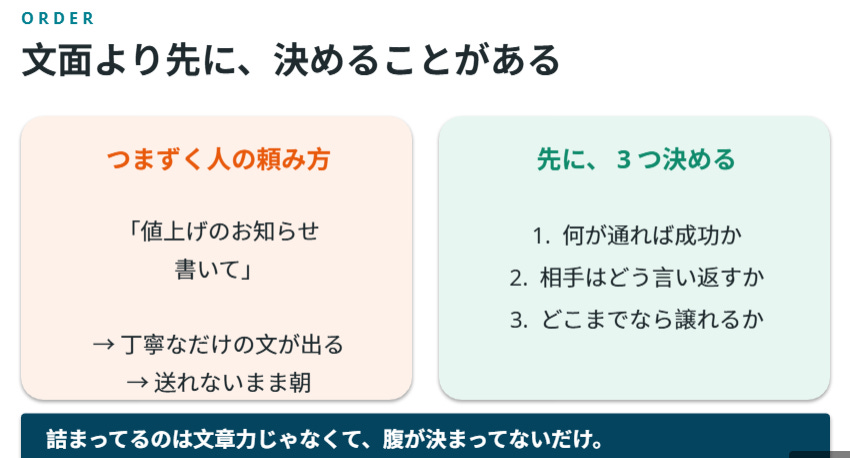 ORDER

文面より先に、決めることがある

つまずく人の頼み方

「値上げのお知らせ書いて」

→ 丁寧なだけの文が出る
→ 送れないまま朝

先に、３つ決める

1. 何が通れば成功か
2. 相手はどう言い返すか
3. どこまでなら譲れるか

詰まってるのは文章力じゃなくて、腹が決まってないだけ。